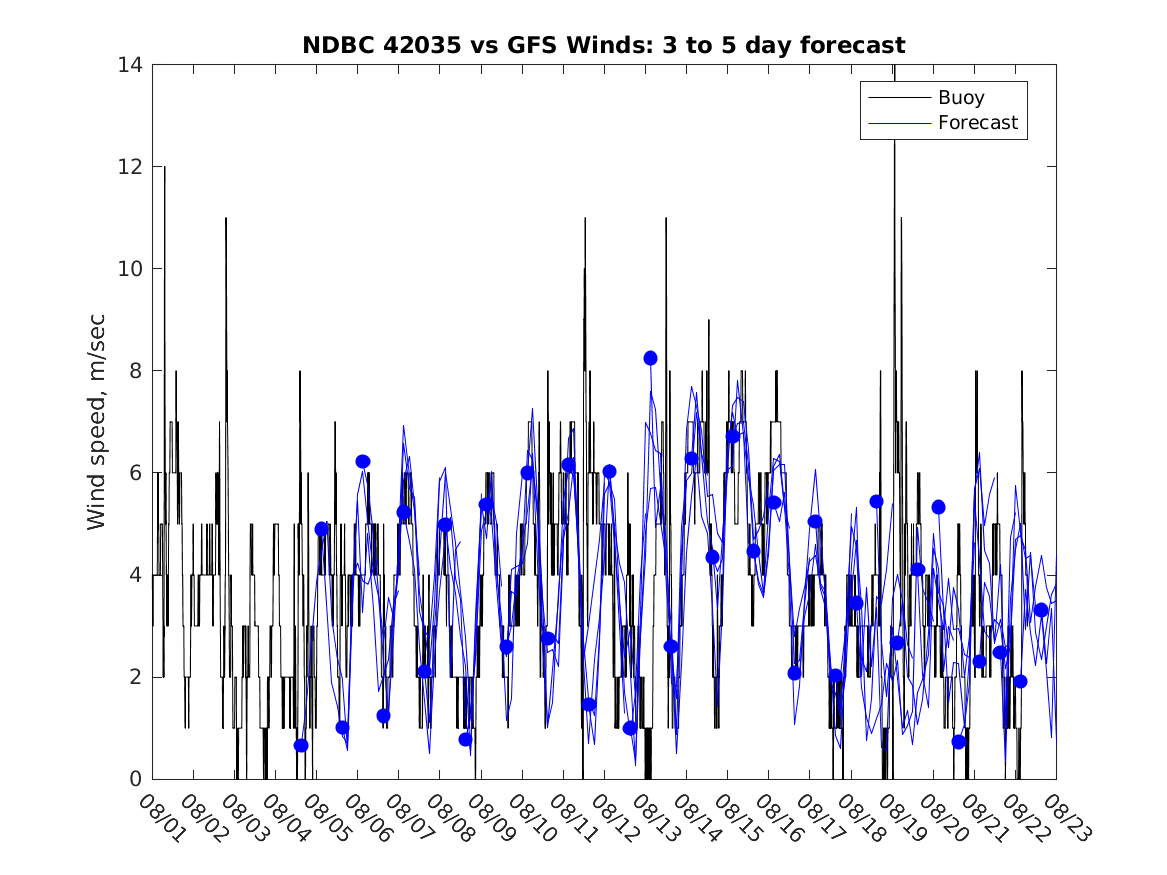 NDBC 42035 vs GFS Winds: 3 to 5 day forecast

Buoy
Forecast

Wind speed, m/sec

14
12
10
8
6
4
2
0

08/01
08/02
08/03
08/04
08/05
08/06
08/07
08/08
08/09
08/10
08/11
08/12
08/13
08/14
08/15
08/16
08/17
08/18
08/19
08/20
08/21
08/22
08/23